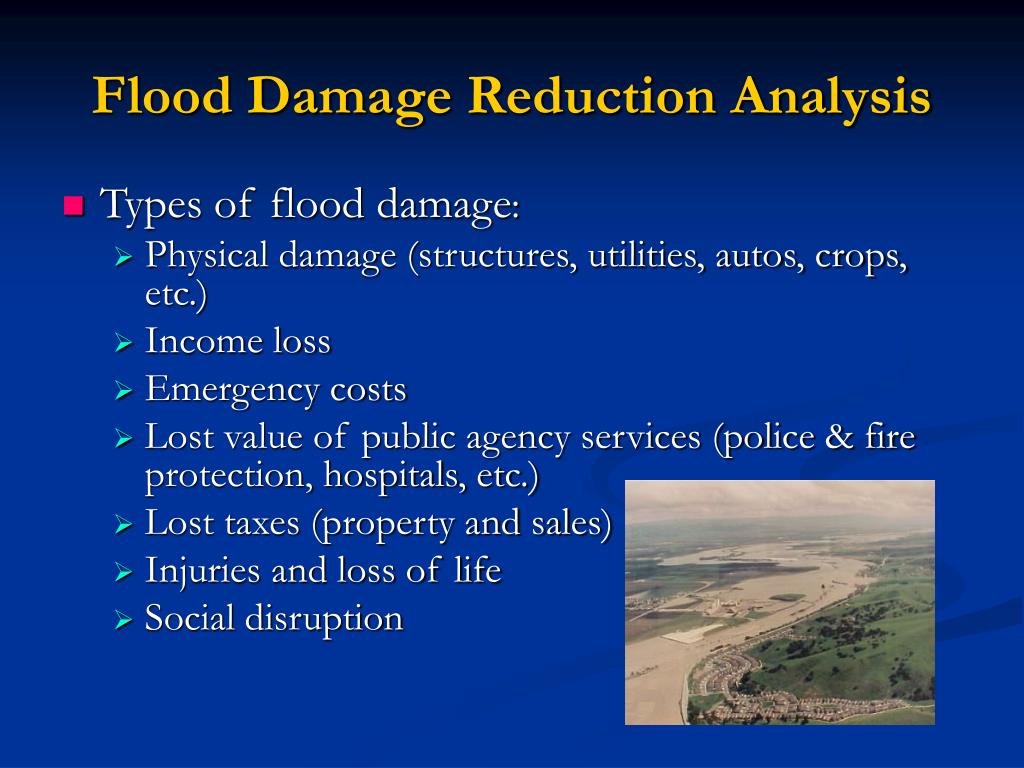 Flood Damage Reduction Analysis

Types of flood damage:

Physical damage (structures, utilities, autos, crops, etc.)

Income loss

Emergency costs

Lost value of public agency services (police & fire protection, hospitals, etc.)

Lost taxes (property and sales)

Injuries and loss of life

Social disruption